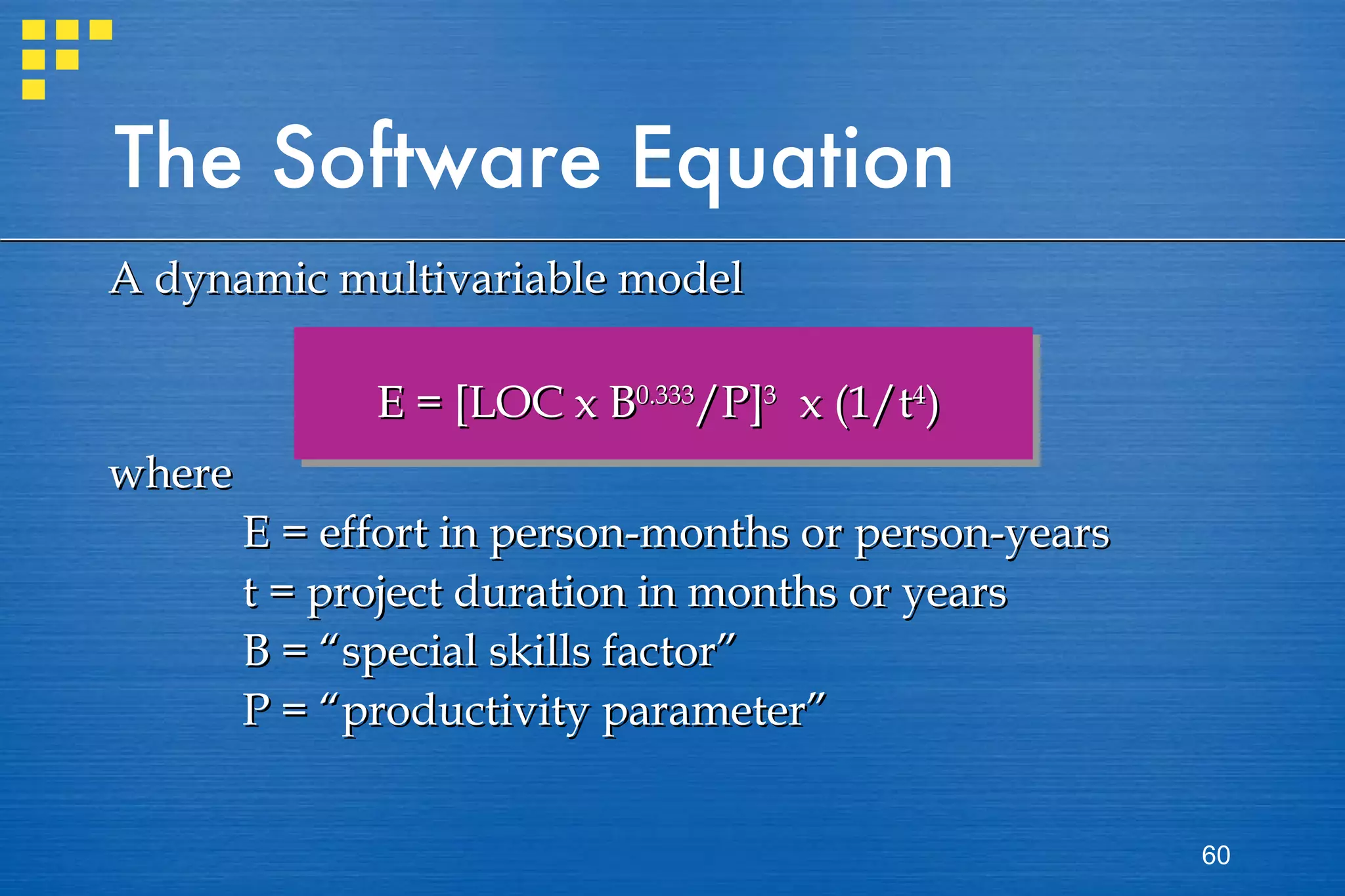 The Software Equation

A dynamic multivariable model

$E = [LOC \times B^{0.333}/P]^3 \times (1/t^4)$

where

E = effort in person-months or person-years

t = project duration in months or years

B = “special skills factor”

P = “productivity parameter”

60